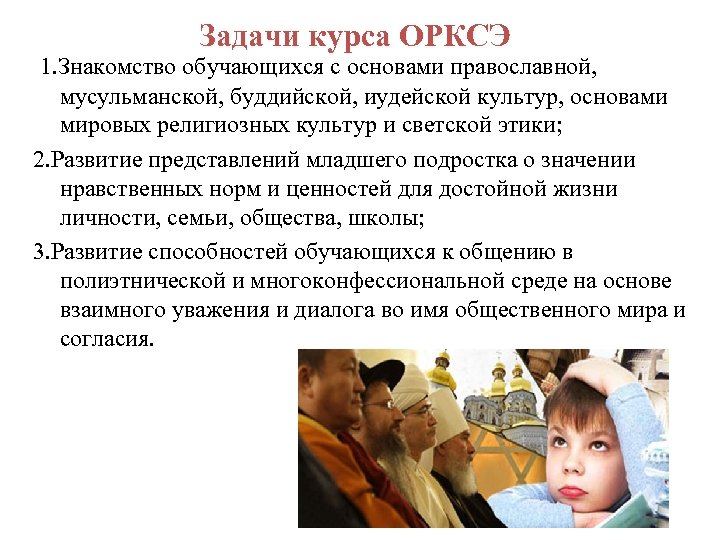 Задачи курса ОРКСЭ

1.Знакомство обучающихся с основами православной, мусульманской, буддийской, иудейской культур, основами мировых религиозных культур и светской этики;

2.Развитие представлений младшего подростка о значении нравственных норм и ценностей для достойной жизни личности, семьи, общества, школы;

3.Развитие способностей обучающихся к общению в полиэтнической и многоконфессиональной среде на основе взаимного уважения и диалога во имя общественного мира и согласия.